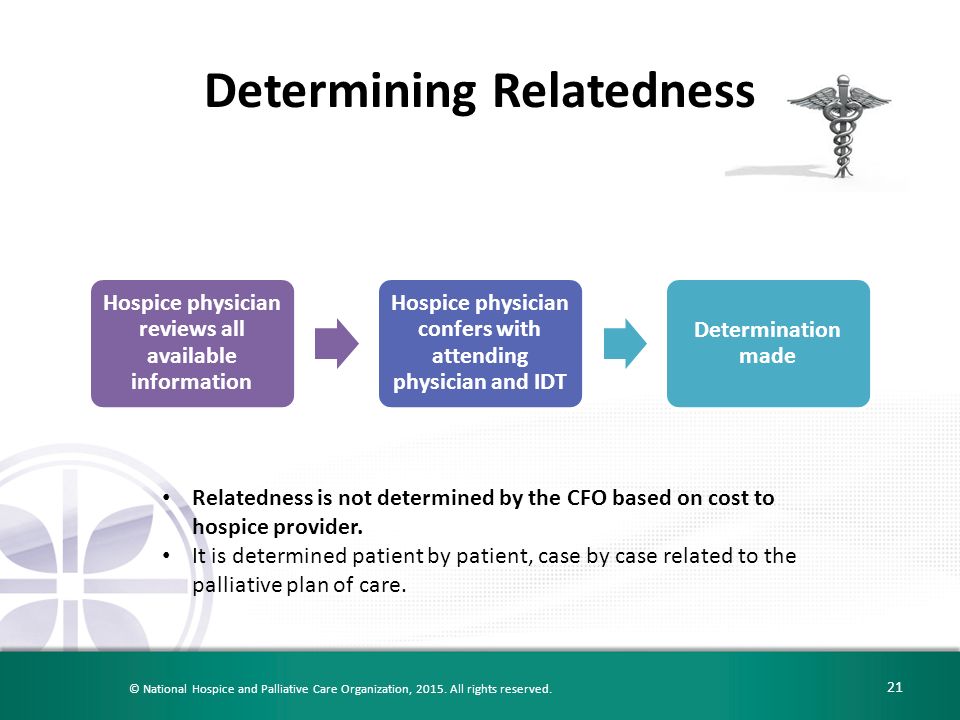 Determining Relatedness

Hospice physician reviews all available information

Hospice physician confers with attending physician and IDT

Determination made

• Relatedness is not determined by the CFO based on cost to hospice provider.
• It is determined patient by patient, case by case related to the palliative plan of care.

© National Hospice and Palliative Care Organization, 2015. All rights reserved.

21